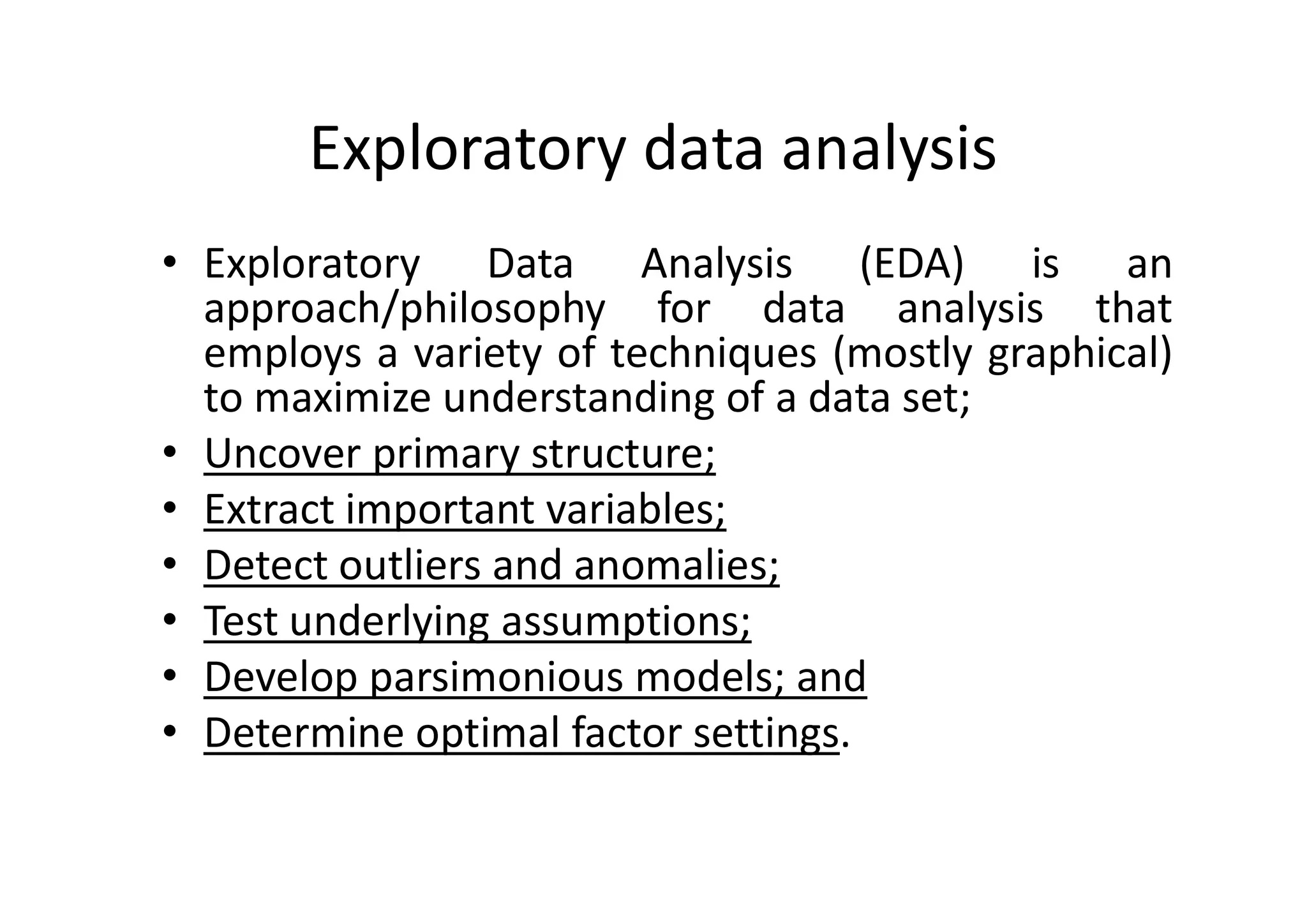 Exploratory data analysis

• Exploratory Data Analysis (EDA) is an approach/philosophy for data analysis that employs a variety of techniques (mostly graphical) to maximize understanding of a data set;
• Uncover primary structure;
• Extract important variables;
• Detect outliers and anomalies;
• Test underlying assumptions;
• Develop parsimonious models; and
• Determine optimal factor settings.